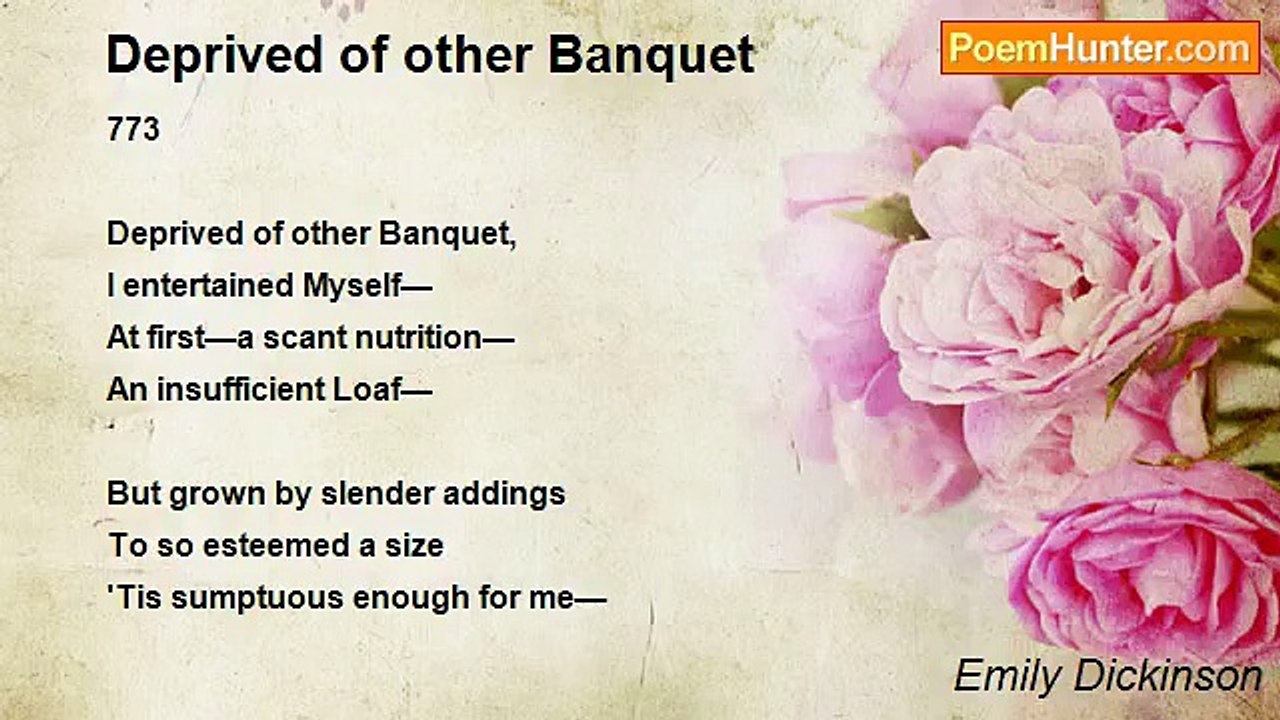 Deprived of other Banquet

PoemHunter.com

773

Deprived of other Banquet,
I entertained Myself—
At first—a scant nutrition—
An insufficient Loaf—

But grown by slender addings
To so esteemed a size
'Tis sumptuous enough for me—

Emily Dickinson